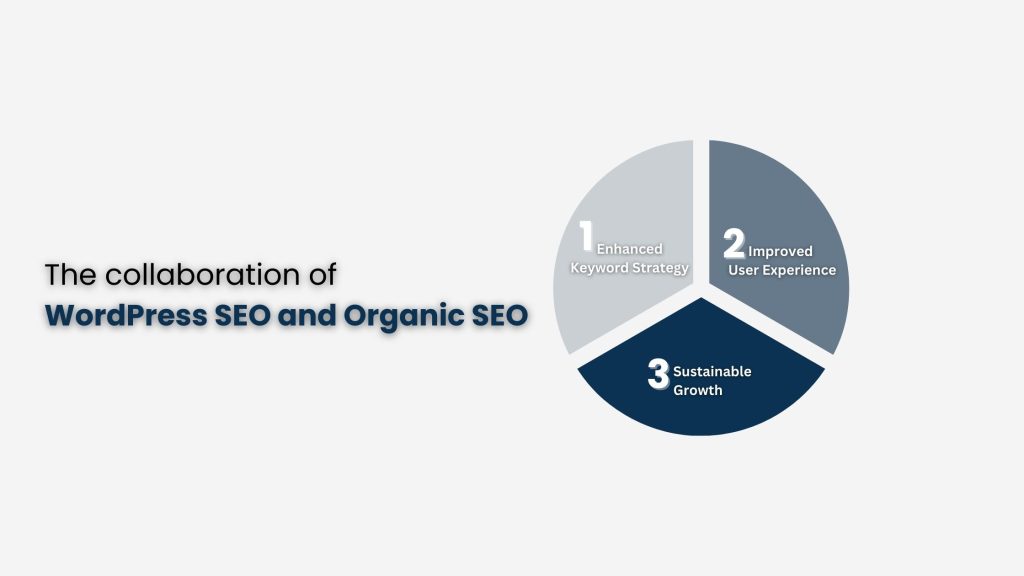 The collaboration of
WordPress SEO and Organic SEO

1 Enhanced Keyword Strategy

2 Improved User Experience

3 Sustainable Growth